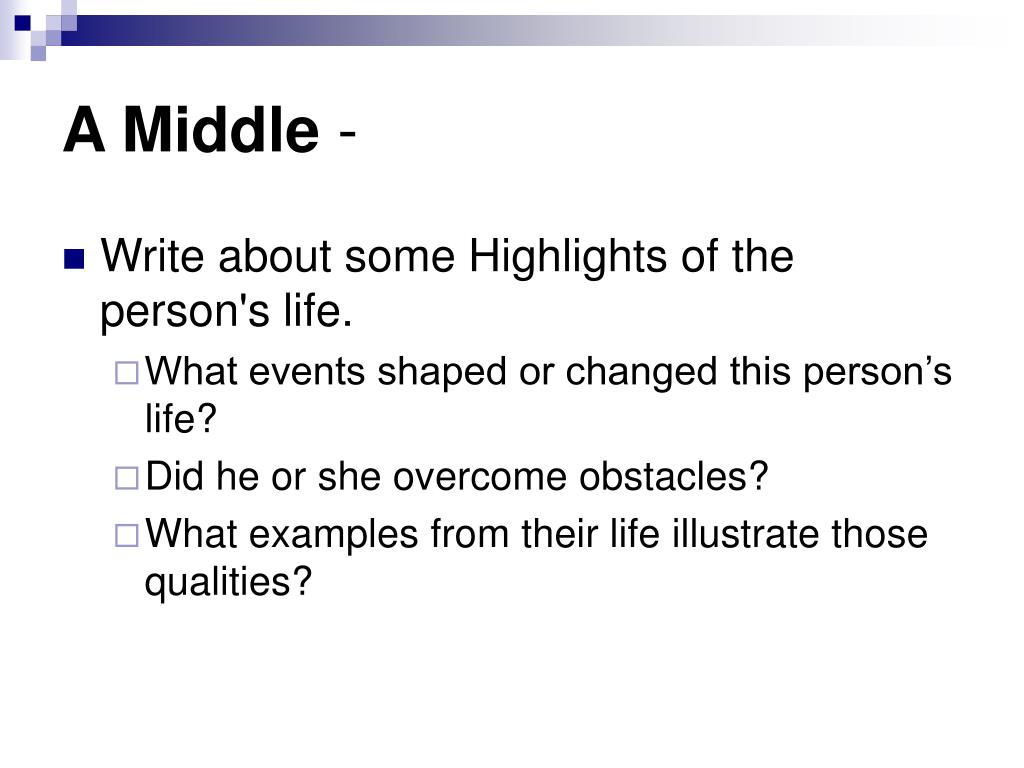 A Middle -

Write about some Highlights of the person's life.

What events shaped or changed this person’s life?

Did he or she overcome obstacles?

What examples from their life illustrate those qualities?